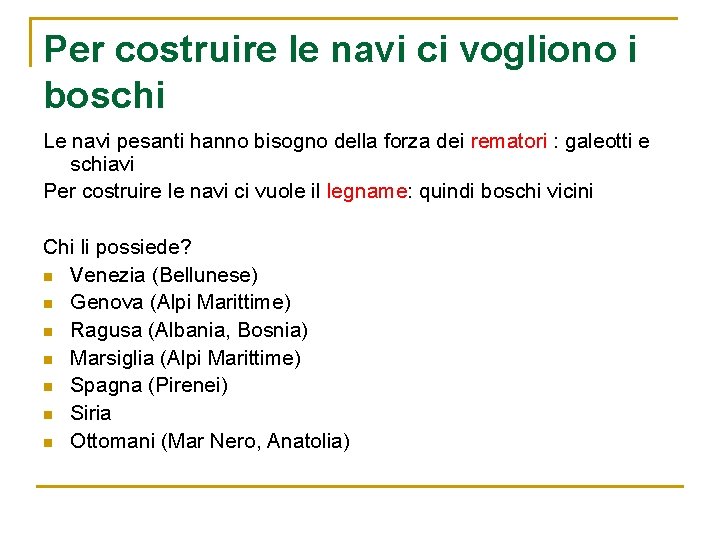 Per costruire le navi ci vogliono i boschi

Le navi pesanti hanno bisogno della forza dei rematori : galeotti e schiavi

Per costruire le navi ci vuole il legname: quindi boschi vicini

Chi li possiede?

- Venezia (Bellunese)
- Genova (Alpi Marittime)
- Ragusa (Albania, Bosnia)
- Marsiglia (Alpi Marittime)
- Spagna (Pirenei)
- Siria
- Ottomani (Mar Nero, Anatolia)